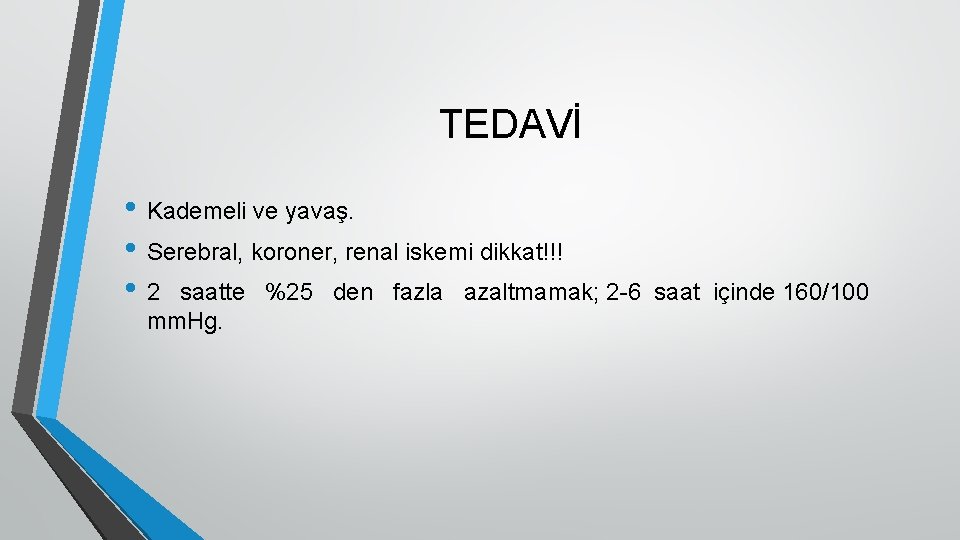 TEDAVİ

• Kademeli ve yavaş.
• Serebral, koroner, renal iskemi dikkat!!!
• 2 saatte %25 den fazla azaltmamak; 2-6 saat içinde 160/100 mm.Hg.